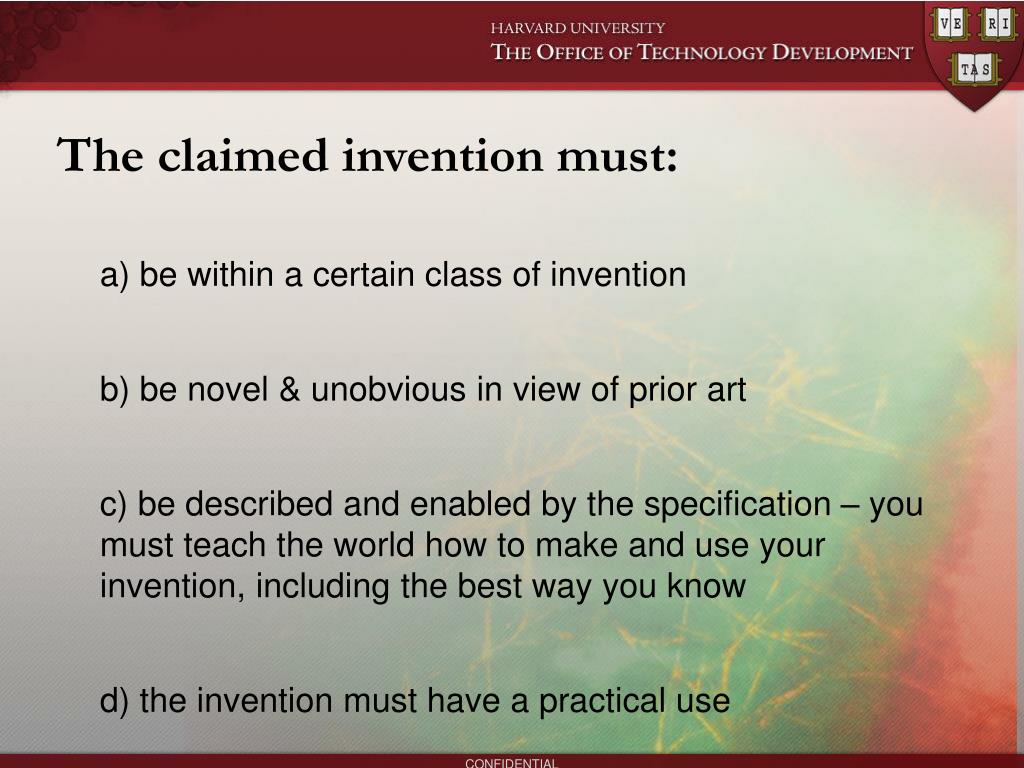 HARVARD UNIVERSITY
THE OFFICE OF TECHNOLOGY DEVELOPMENT

VE RI TAS

The claimed invention must:

a) be within a certain class of invention

b) be novel & unobvious in view of prior art

c) be described and enabled by the specification – you must teach the world how to make and use your invention, including the best way you know

d) the invention must have a practical use

CONFIDENTIAL